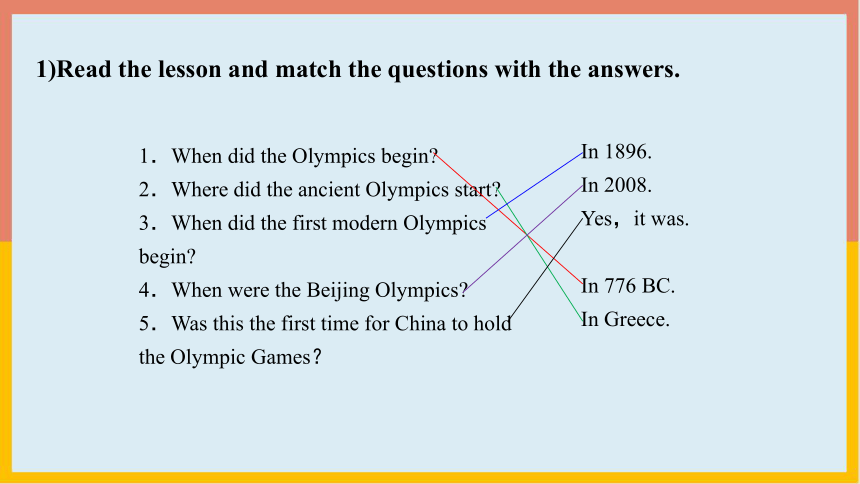 1)Read the lesson and match the questions with the answers.

1．When did the Olympics begin?
2．Where did the ancient Olympics start?
3．When did the first modern Olympics begin?
4．When were the Beijing Olympics?
5．Was this the first time for China to hold the Olympic Games?

In 1896.
In 2008.
Yes，it was.
In 776 BC.
In Greece.